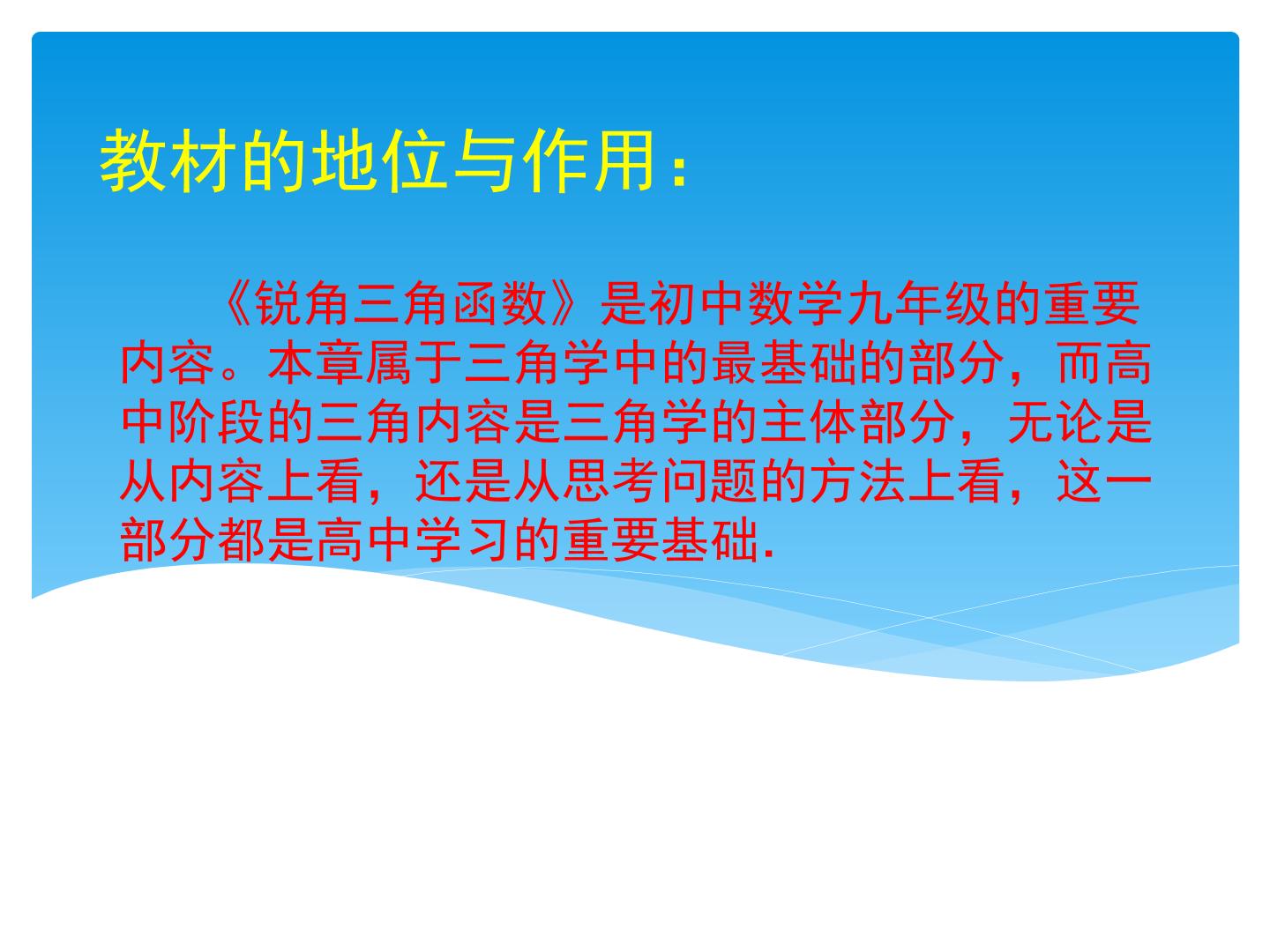 教材的地位与作用：

《锐角三角函数》是初中数学九年级的重要内容。本章属于三角学中的最基础的部分，而高中阶段的三角内容是三角学的主体部分，无论是从内容上看，还是从思考问题的方法上看，这一部分都是高中学习的重要基础.